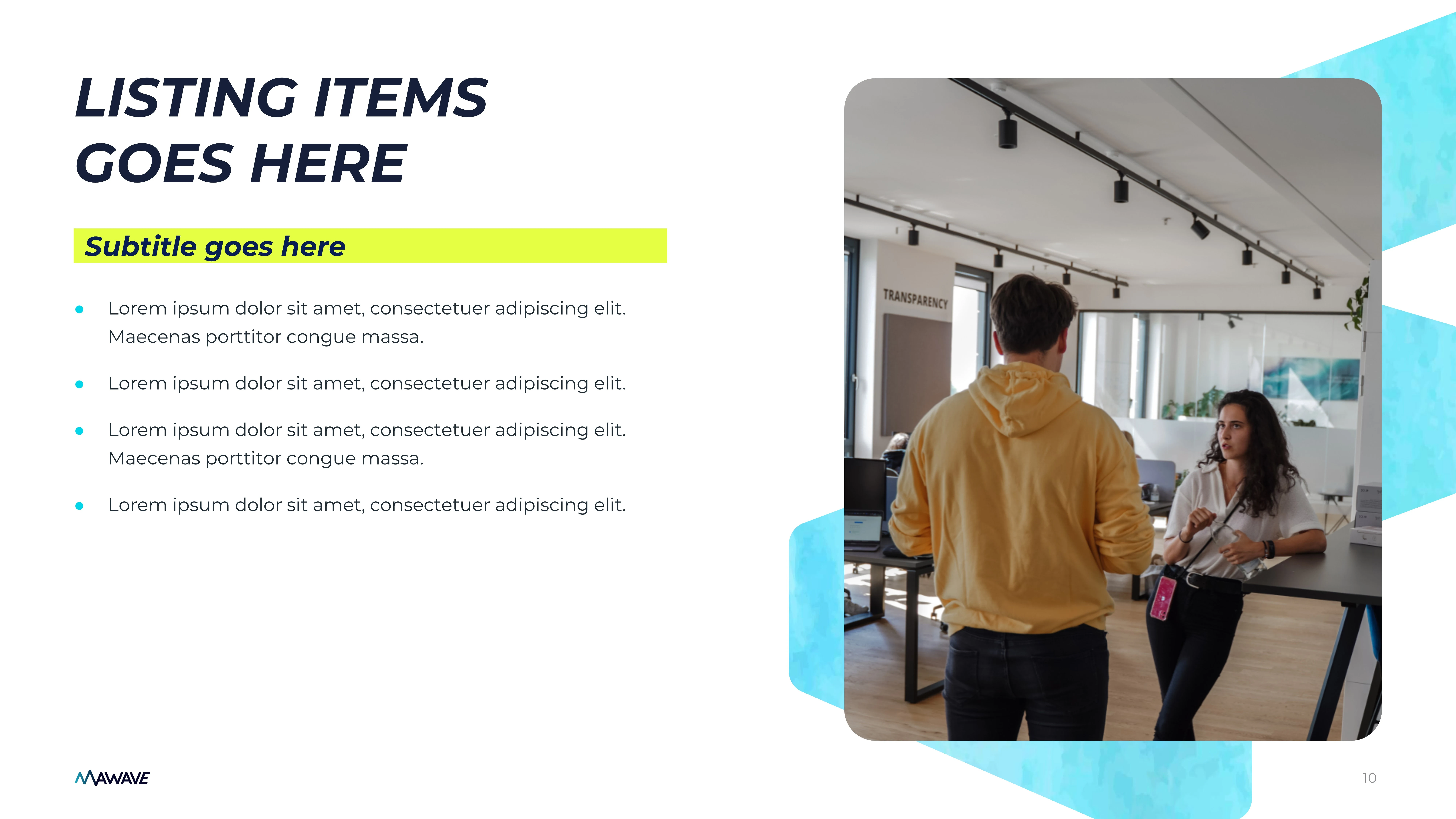 LISTING ITEMS GOES HERE

Subtitle goes here

• Lorem ipsum dolor sit amet, consectetuer adipiscing elit. Maecenas porttitor congue massa.

• Lorem ipsum dolor sit amet, consectetuer adipiscing elit.

• Lorem ipsum dolor sit amet, consectetuer adipiscing elit. Maecenas porttitor congue massa.

• Lorem ipsum dolor sit amet, consectetuer adipiscing elit.

TRANSPARENCY

MAWAVE

10